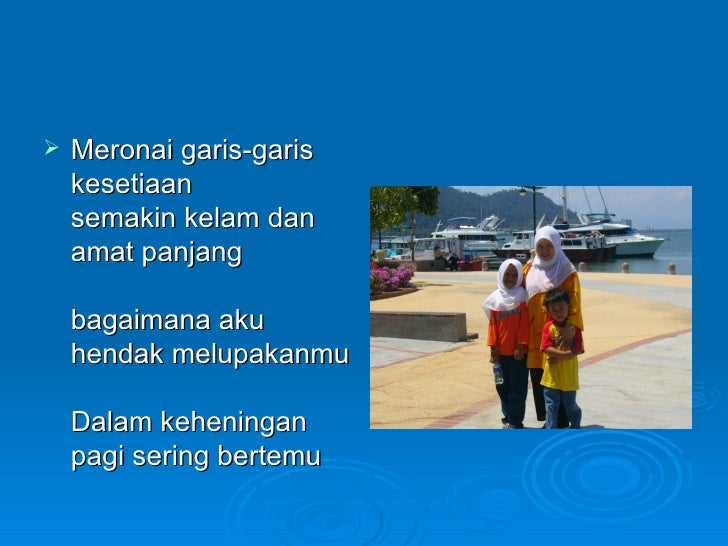 Meronai garis-garis kesetiaan
semakin kelam dan amat panjang

bagaimana aku hendak melupakanmu

Dalam keheningan pagi sering bertemu